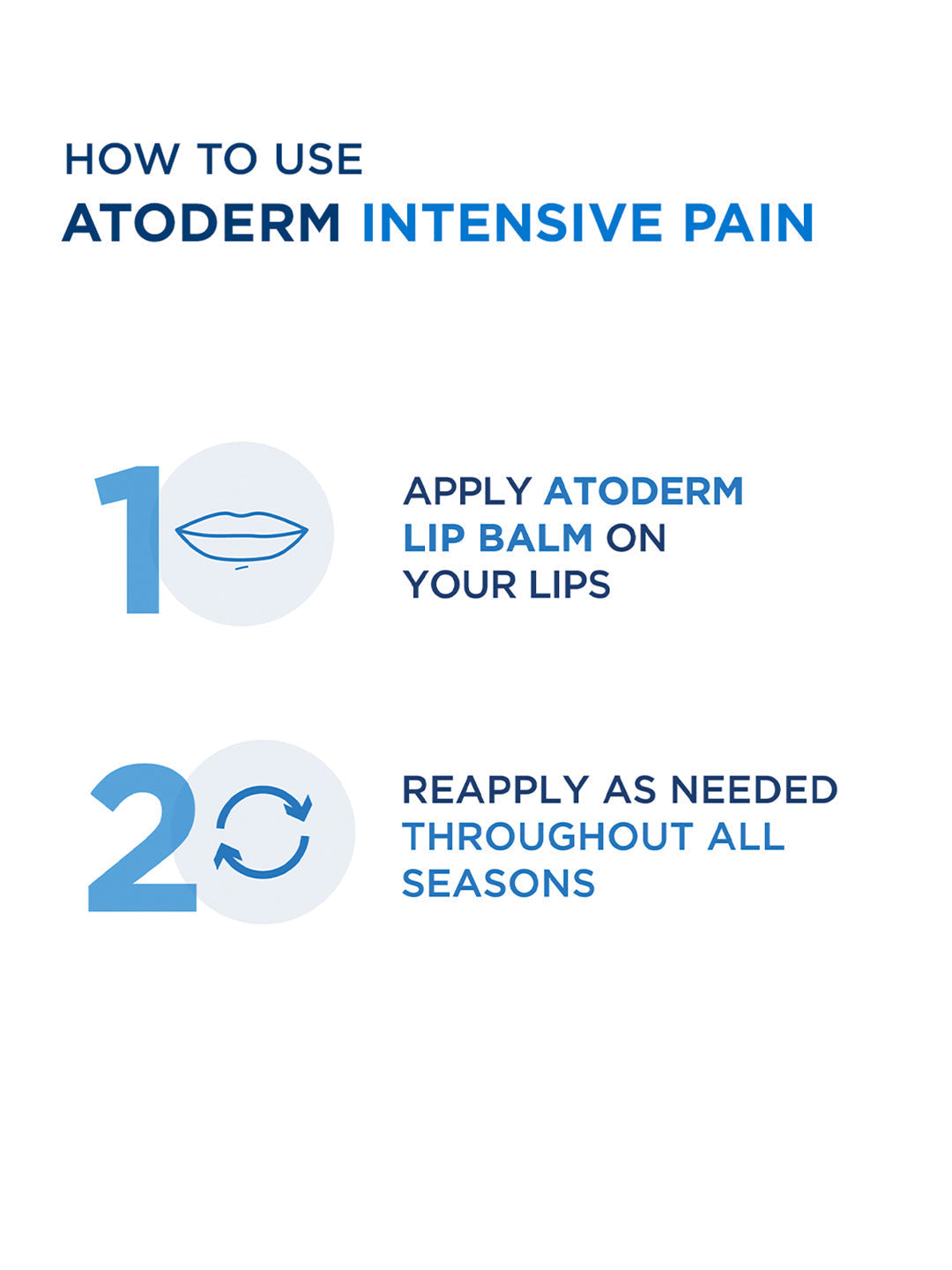 HOW TO USE
ATODERM INTENSIVE PAIN

1

APPLY ATODERM LIP BALM ON YOUR LIPS

2

REAPPLY AS NEEDED THROUGHOUT ALL SEASONS